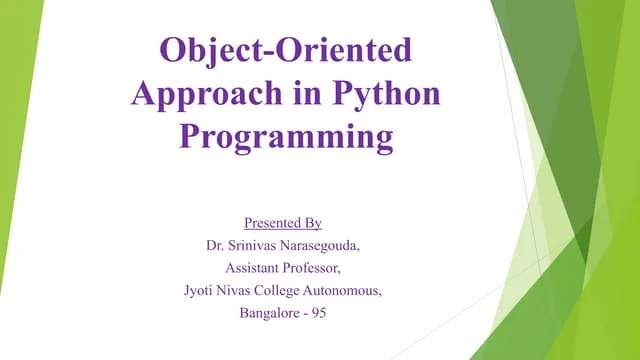 Object-Oriented Approach in Python Programming

Presented By

Dr. Srinivas Narasegouda,

Assistant Professor,

Jyoti Nivas College Autonomous,

Bangalore - 95